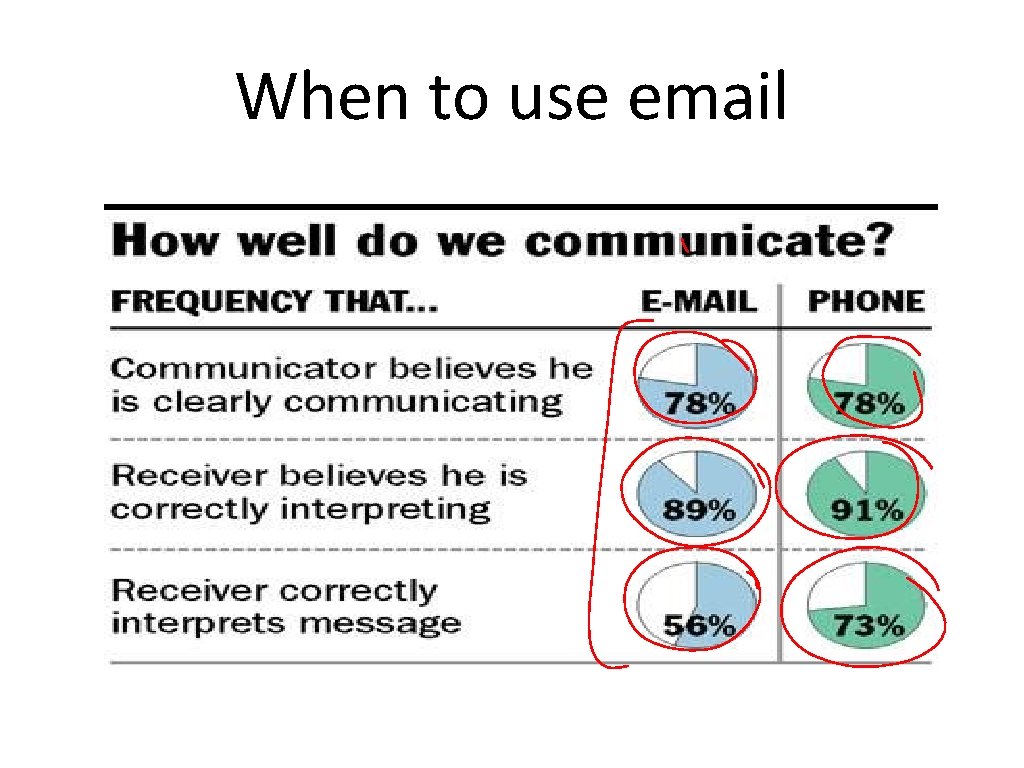 When to use email

How well do we communicate?

| FREQUENCY THAT... | E-MAIL | PHONE |
|---|---|---|
| Communicator believes he is clearly communicating | 78% | 78% |
| Receiver believes he is correctly interpreting | 89% | 91% |
| Receiver correctly interprets message | 56% | 73% |